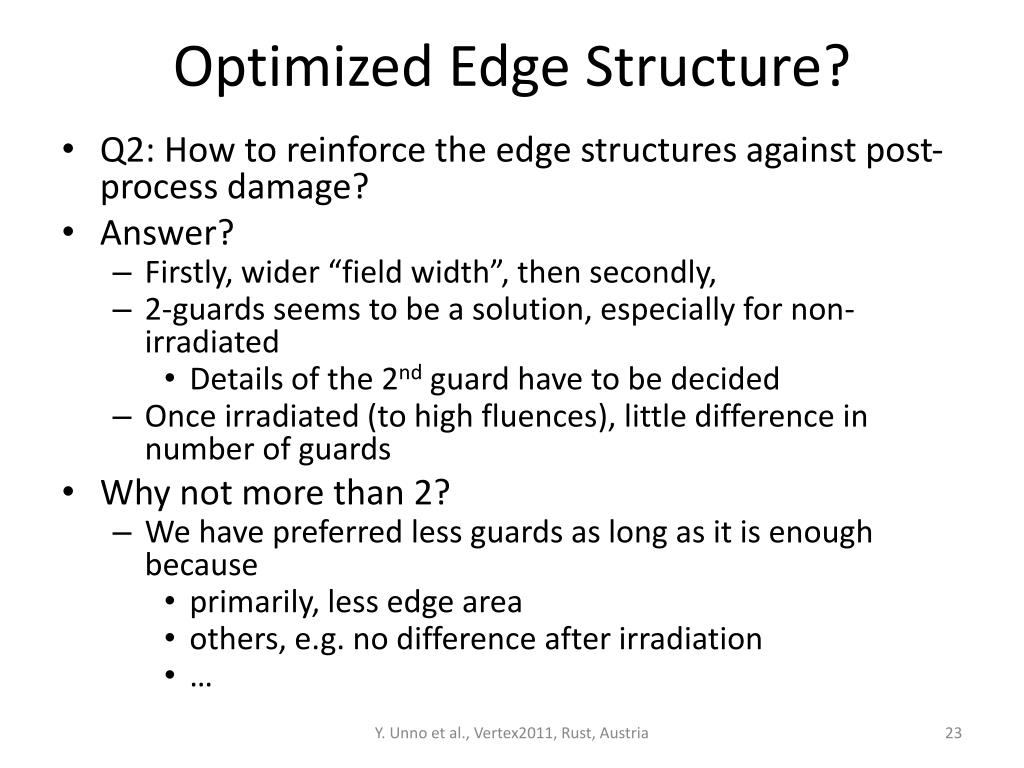 Optimized Edge Structure?

• Q2: How to reinforce the edge structures against post-process damage?
• Answer?
– Firstly, wider “field width”, then secondly,
– 2-guards seems to be a solution, especially for non-irradiated
• Details of the 2$^{nd}$ guard have to be decided
– Once irradiated (to high fluences), little difference in number of guards
• Why not more than 2?
– We have preferred less guards as long as it is enough because
• primarily, less edge area
• others, e.g. no difference after irradiation
• …

Y. Unno et al., Vertex2011, Rust, Austria

23